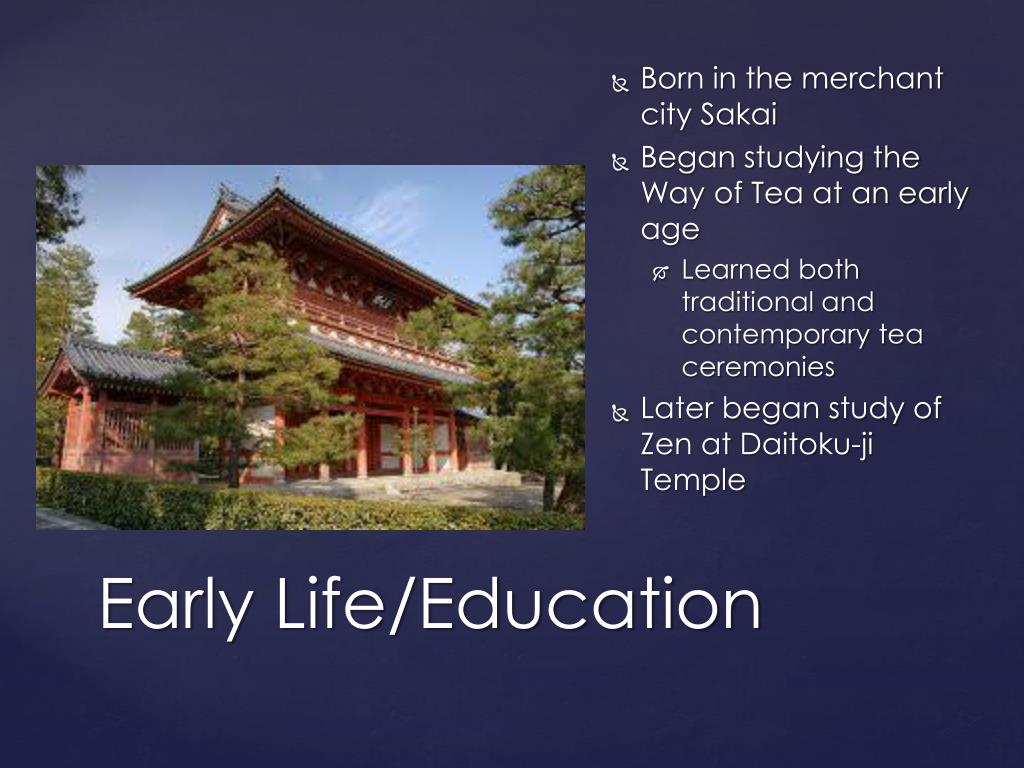 Born in the merchant city Sakai

Began studying the Way of Tea at an early age

Learned both traditional and contemporary tea ceremonies

Later began study of Zen at Daitoku-ji Temple

Early Life/Education